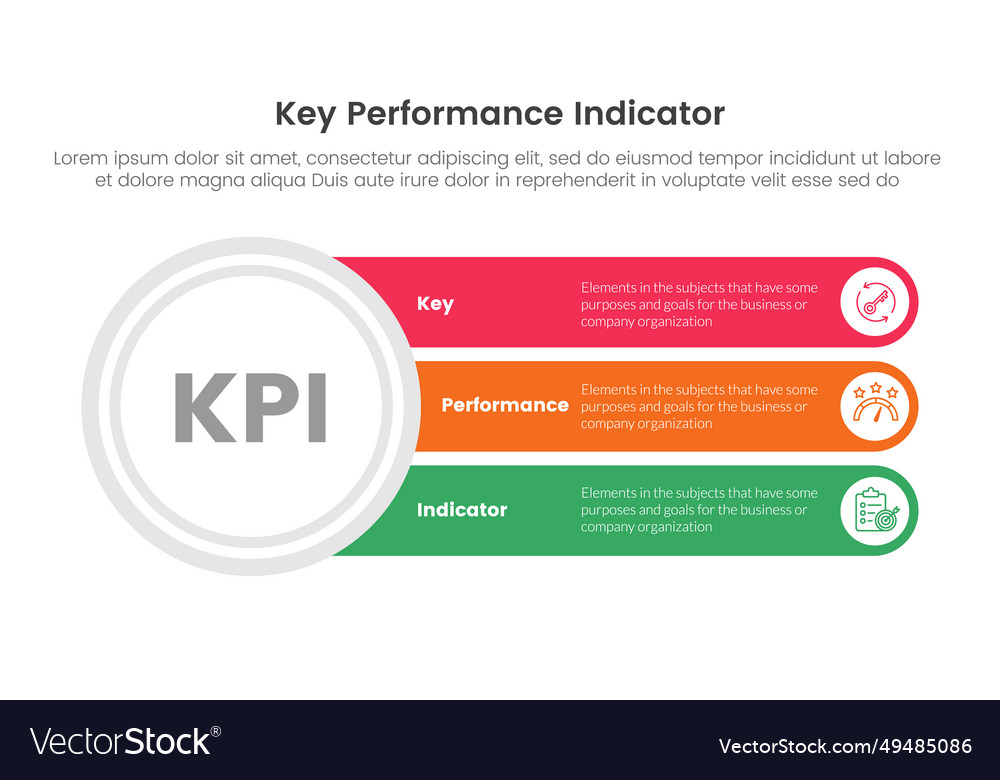 Key Performance Indicator

Lorem ipsum dolor sit amet, consectetur adipiscing elit, sed do eiusmod tempor incididunt ut labore et dolore magna aliqua Duis aute irure dolor in reprehenderit in voluptate velit esse sed do

KPI

Key

Elements in the subjects that have some purposes and goals for the business or company organization

Performance

Elements in the subjects that have some purposes and goals for the business or company organization

Indicator

Elements in the subjects that have some purposes and goals for the business or company organization

VectorStock®

VectorStock.com/49485086